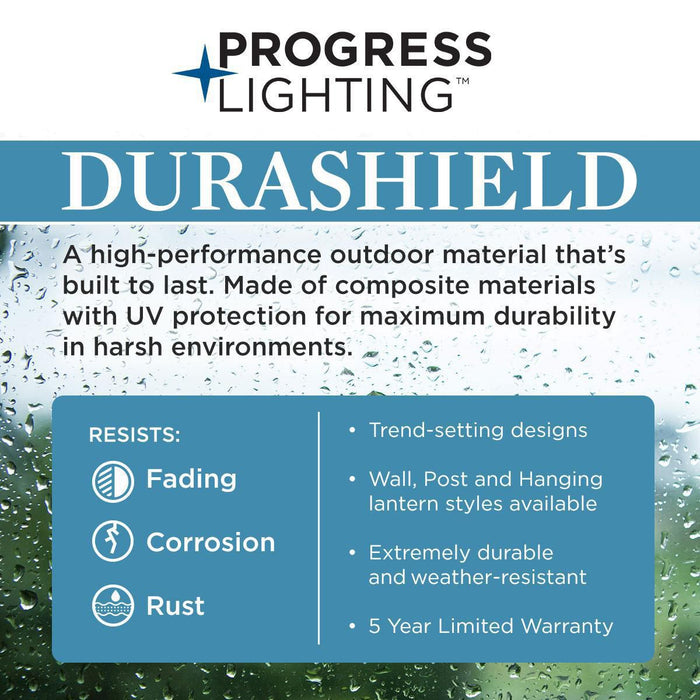 PROGRESS
LIGHTING™

DURASHIELD

A high-performance outdoor material that's built to last. Made of composite materials with UV protection for maximum durability in harsh environments.

RESISTS:
Fading
Corrosion
Rust

• Trend-setting designs
• Wall, Post and Hanging lantern styles available
• Extremely durable and weather-resistant
• 5 Year Limited Warranty